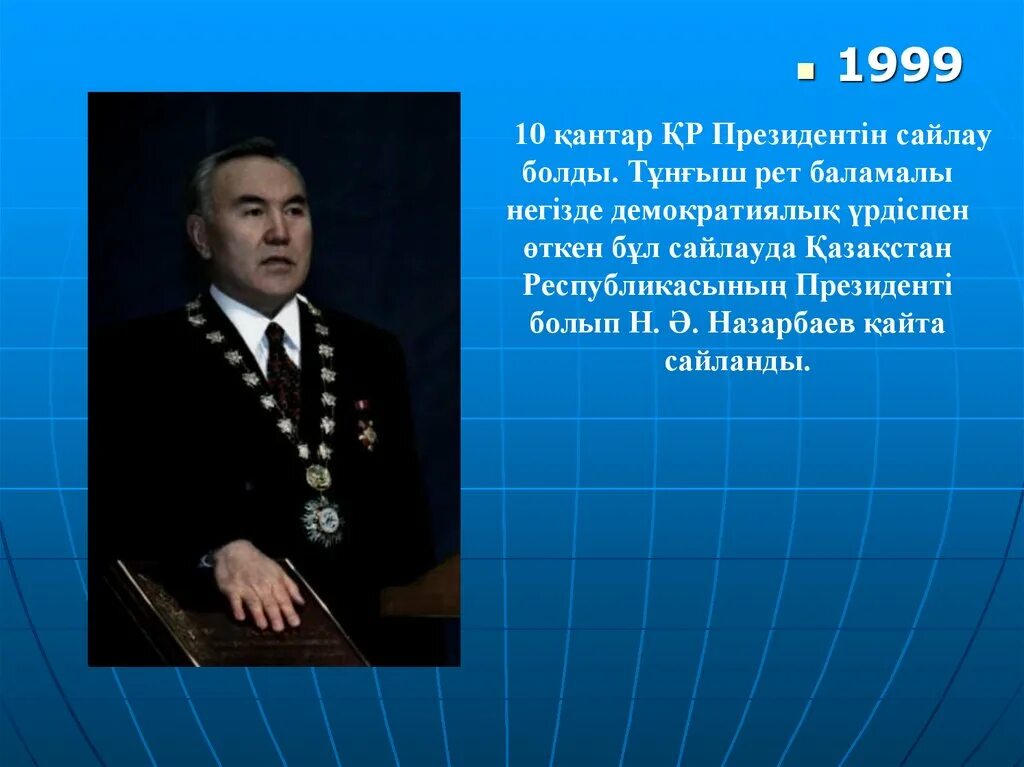 1999

10 қантар ҚР Президентін сайлау болды. Тұңғыш рет баламалы негізде демократиялық үрдіспен өткен бұл сайлауда Қазақстан Республикасының Президенті болып Н. Ә. Назарбаев қайта сайланды.